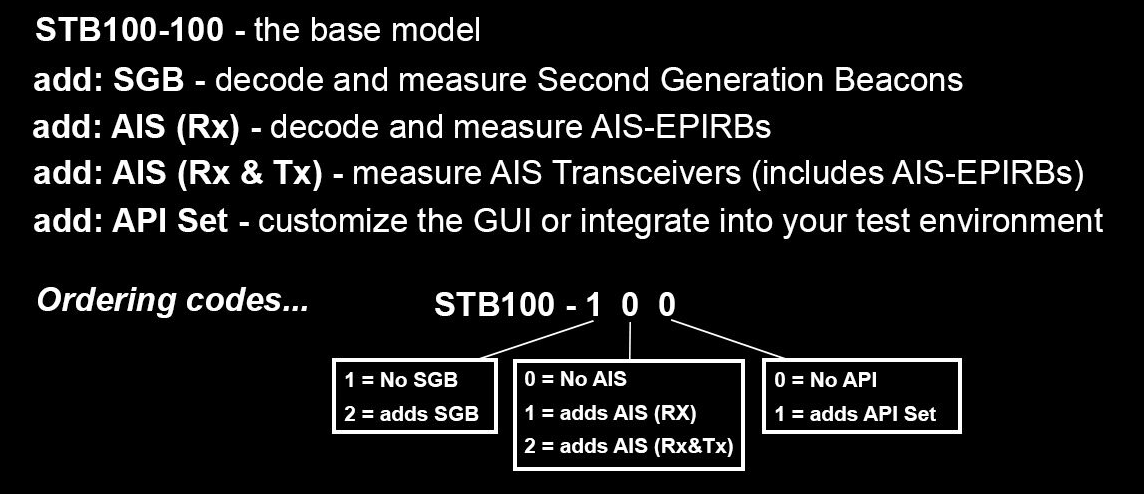 STB100-100 - the base model

add: SGB - decode and measure Second Generation Beacons

add: AIS (Rx) - decode and measure AIS-EPIRBs

add: AIS (Rx & Tx) - measure AIS Transceivers (includes AIS-EPIRBs)

add: API Set - customize the GUI or integrate into your test environment

Ordering codes...

STB100 - 1 0 0

1 = No SGB
2 = adds SGB

0 = No AIS
1 = adds AIS (RX)
2 = adds AIS (Rx&Tx)

0 = No API
1 = adds API Set